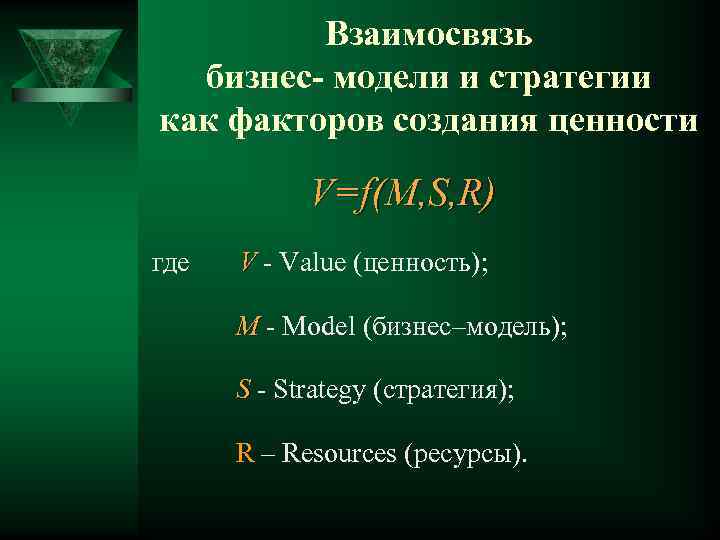 Взаимосвязь бизнес- модели и стратегии как факторов создания ценности

$V=f(M,S,R)$

где $V$ - Value (ценность);

$M$ - Model (бизнес–модель);

$S$ - Strategy (стратегия);

R – Resources (ресурсы).